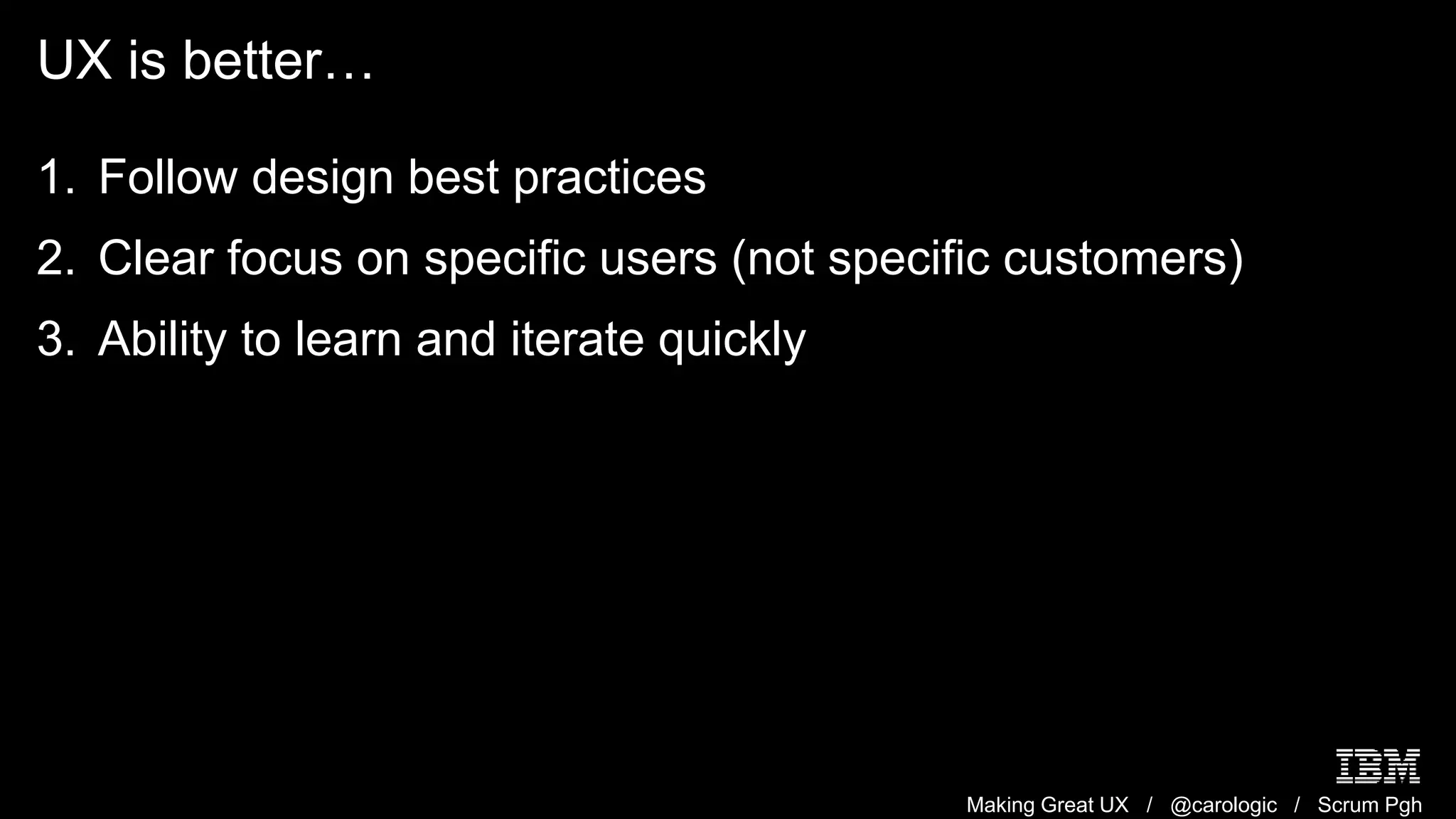 UX is better…

1. Follow design best practices
2. Clear focus on specific users (not specific customers)
3. Ability to learn and iterate quickly

IBM

Making Great UX / @carologic / Scrum Pgh